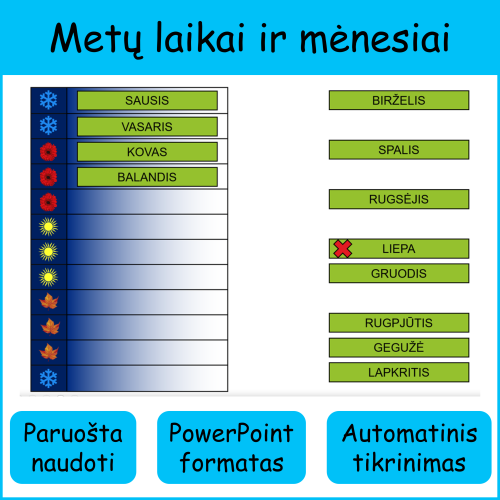 Metų laikai ir mėnesiai

SAUSIS
VASARIS
KOVAS
BALANDIS

BIRŽELIS
SPALIS
RUGSĖJIS
LIEPA
GRUODIS
RUGPJŪTIS
GEGUŽĖ
LAPKRITIS

Paruošta naudoti

PowerPoint formatas

Automatinis tikrinimas